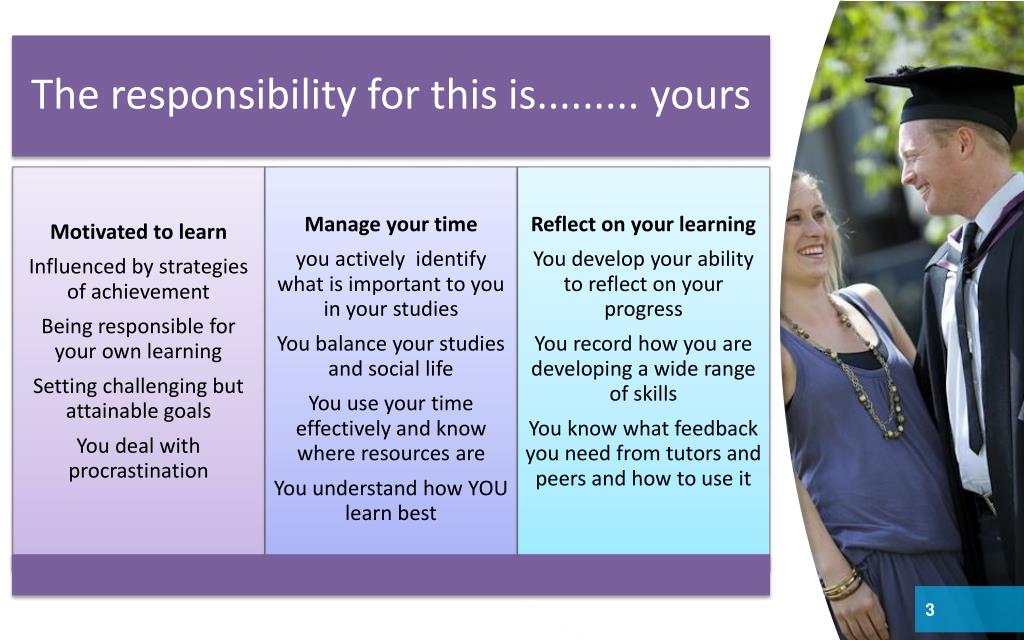 The responsibility for this is......... yours

Motivated to learn

Influenced by strategies of achievement

Being responsible for your own learning

Setting challenging but attainable goals

You deal with procrastination

Manage your time

you actively identify what is important to you in your studies

You balance your studies and social life

You use your time effectively and know where resources are

You understand how YOU learn best

Reflect on your learning

You develop your ability to reflect on your progress

You record how you are developing a wide range of skills

You know what feedback you need from tutors and peers and how to use it

3